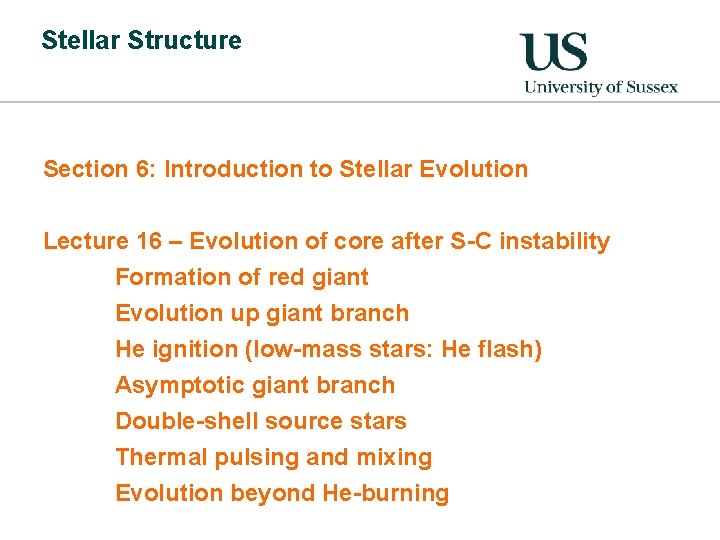 Stellar Structure

US
University of Sussex

Section 6: Introduction to Stellar Evolution

Lecture 16 – Evolution of core after S-C instability
Formation of red giant
Evolution up giant branch
He ignition (low-mass stars: He flash)
Asymptotic giant branch
Double-shell source stars
Thermal pulsing and mixing
Evolution beyond He-burning